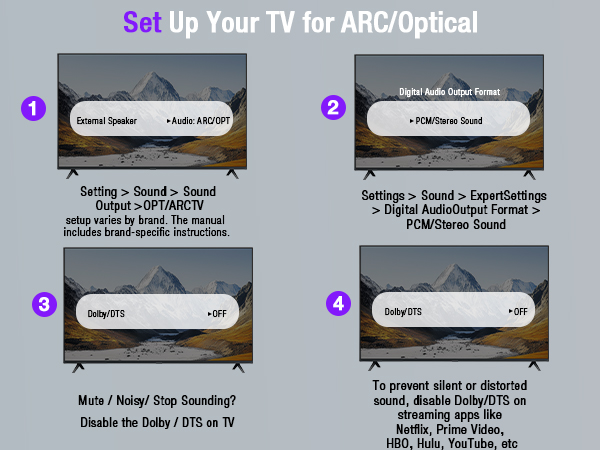 Set Up Your TV for ARC/Optical

1

External Speaker ▸Audio: ARC/OPT

Setting > Sound > Sound Output >OPT/ARCTV
setup varies by brand. The manual includes brand-specific instructions.

2

Digital Audio Output Format

▸PCM/Stereo Sound

Settings > Sound > ExpertSettings > Digital AudioOutput Format > PCM/Stereo Sound

3

Dolby/DTS ▸OFF

Mute / Noisy/ Stop Sounding?

Disable the Dolby / DTS on TV

4

Dolby/DTS ▸OFF

To prevent silent or distorted sound, disable Dolby/DTS on streaming apps like Netflix, Prime Video, HBO, Hulu, YouTube, etc